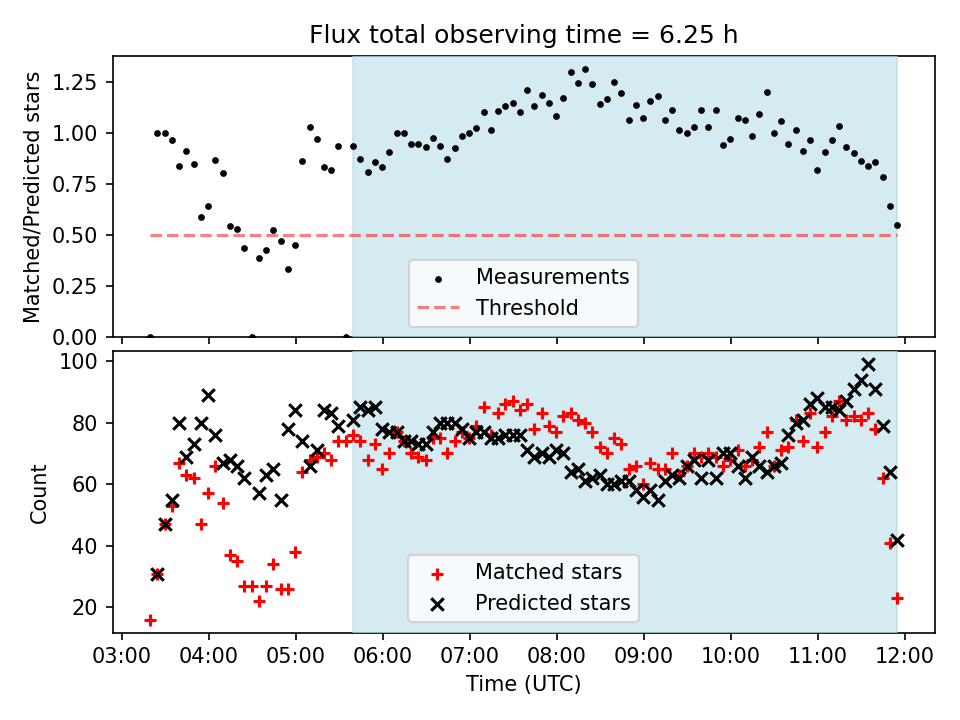 Flux total observing time = 6.25 h

Matched/Predicted stars

1.25
1.00
0.75
0.50
0.25
0.00

Measurements
Threshold

Count

100
80
60
40
20

Matched stars
Predicted stars

03:00 04:00 05:00 06:00 07:00 08:00 09:00 10:00 11:00 12:00

Time (UTC)